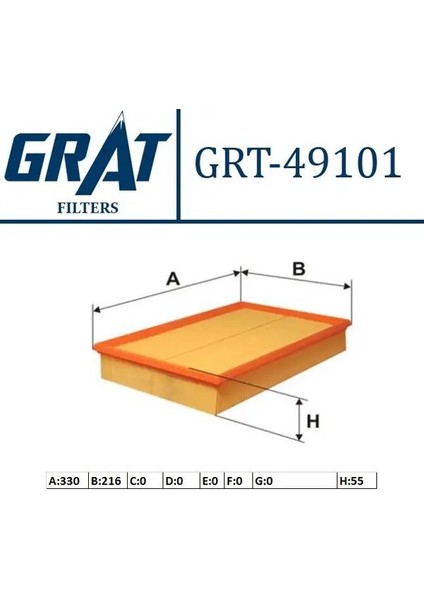 GRAT
FILTERS

GRT-49101

A

B

H

| A:330 | B:216 | C:0 | D:0 | E:0 | F:0 | G:0 | H:55 |
|---|---|---|---|---|---|---|---|